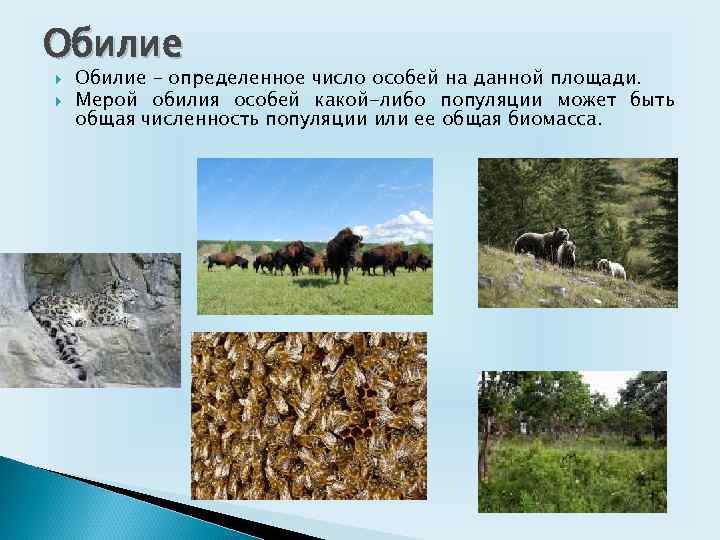 Обилие

Обилие – определенное число особей на данной площади.

Мерой обилия особей какой-либо популяции может быть общая численность популяции или ее общая биомасса.